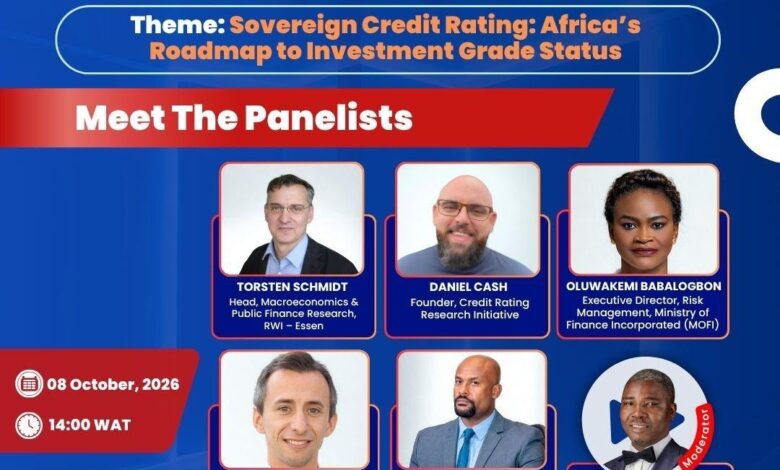 Theme: Sovereign Credit Rating: Africa's Roadmap to Investment Grade Status

Meet The Panelists

TORSTEN SCHMIDT
Head, Macroeconomics & Public Finance Research, RWI – Essen

DANIEL CASH
Founder, Credit Rating Research Initiative

OLUWAKEMI BABALOGBON
Executive Director, Risk Management, Ministry of Finance Incorporated (MOFI)

08 October, 2026

14:00 WAT

Moderator